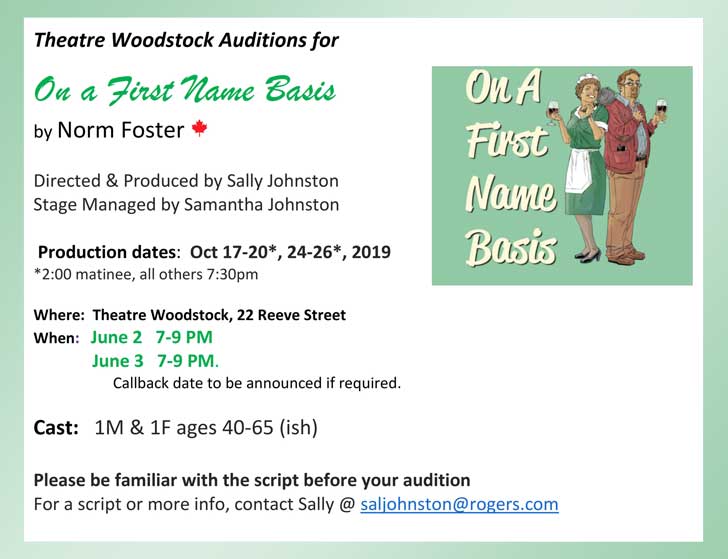 Theatre Woodstock Auditions for

On a First Name Basis

by Norm Foster

Directed & Produced by Sally Johnston
Stage Managed by Samantha Johnston

Production dates: Oct 17-20*, 24-26*, 2019
*2:00 matinee, all others 7:30pm

Where: Theatre Woodstock, 22 Reeve Street
When: June 2 7-9 PM
June 3 7-9 PM.
Callback date to be announced if required.

Cast: 1M & 1F ages 40-65 (ish)

Please be familiar with the script before your audition
For a script or more info, contact Sally @ saljohnston@rogers.com

On A First Name Basis